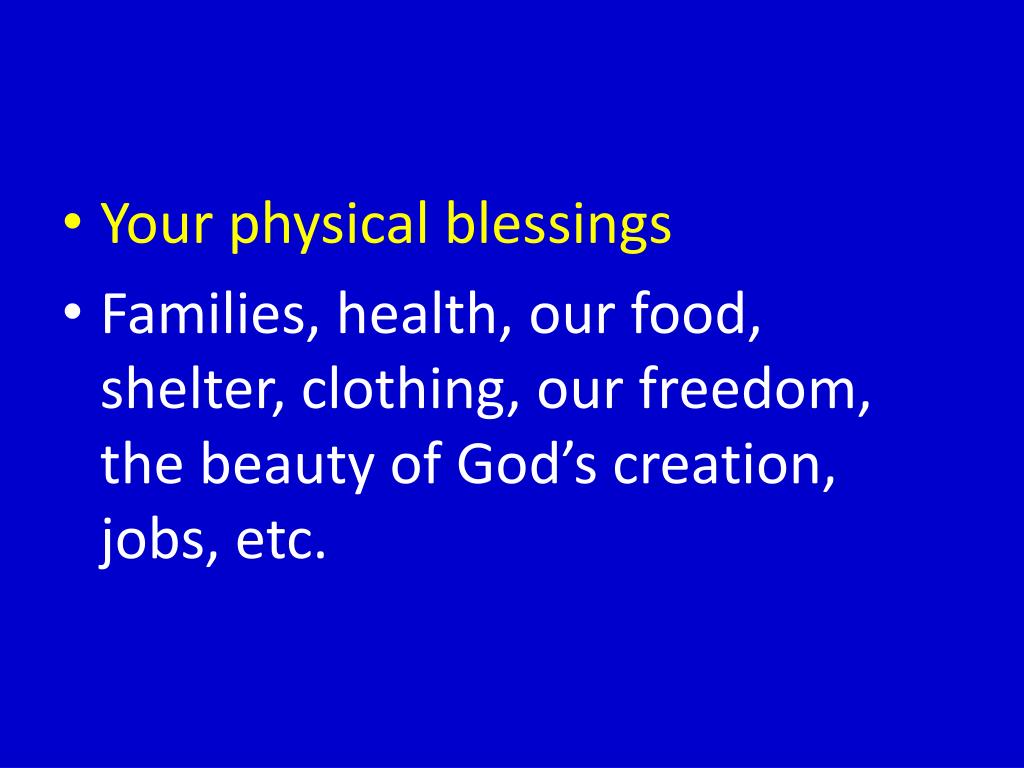 • Your physical blessings
• Families, health, our food, shelter, clothing, our freedom, the beauty of God’s creation, jobs, etc.